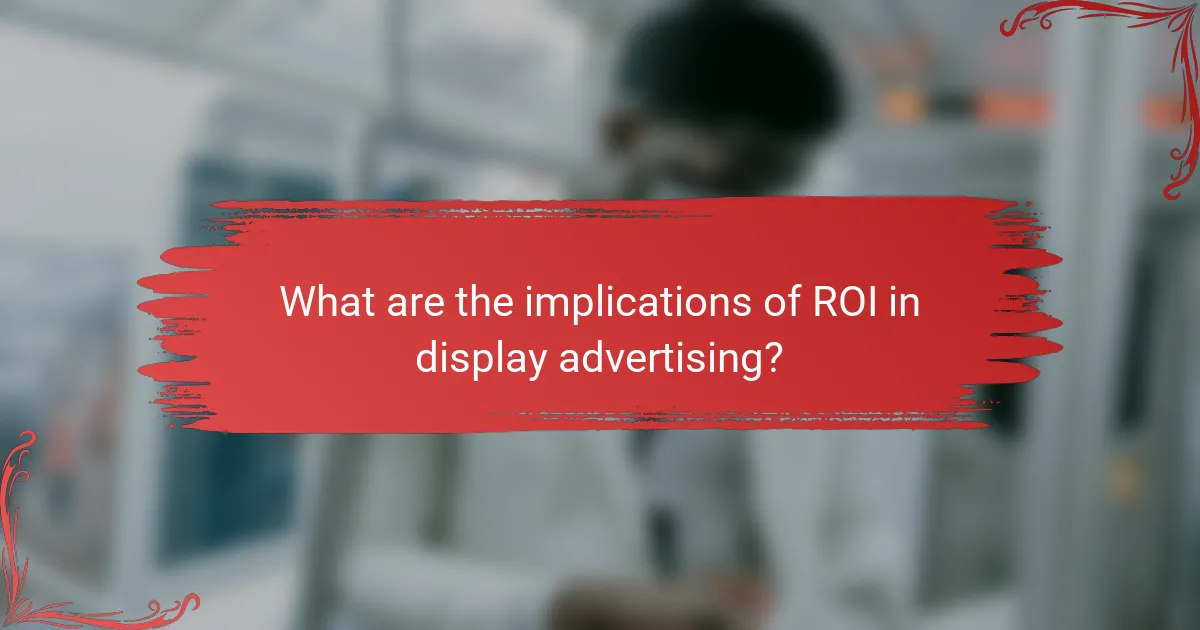 What are the implications of ROI in display advertising?